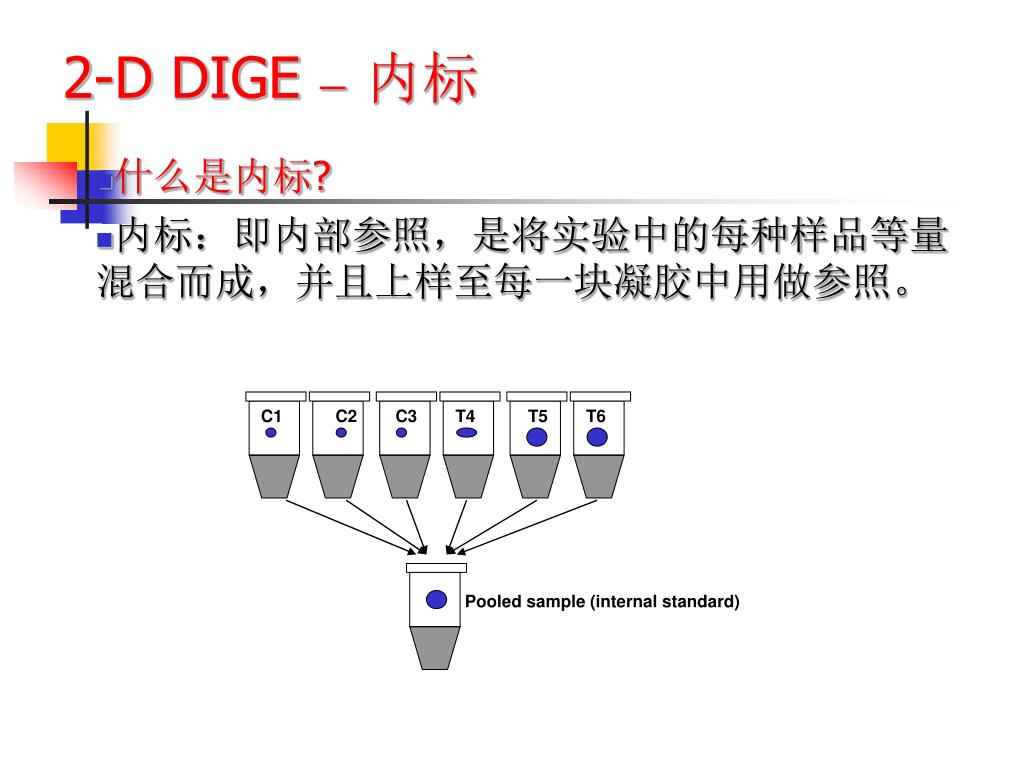 2-D DIGE – 内标

什么是内标?

内标：即内部参照，是将实验中的每种样品等量混合而成，并且上样至每一块凝胶中用做参照。

C1 C2 C3 T4 T5 T6

Pooled sample (internal standard)